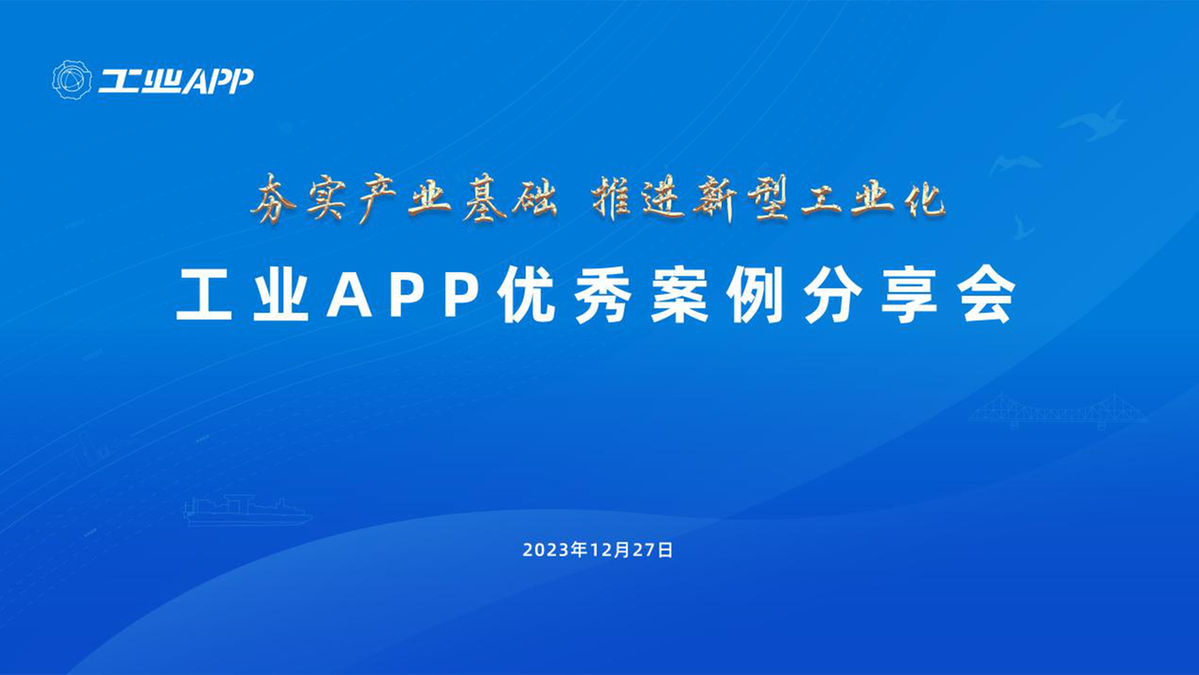 工业APP

夯实产业基础 推进新型工业化

工业APP优秀案例分享会

2023年12月27日